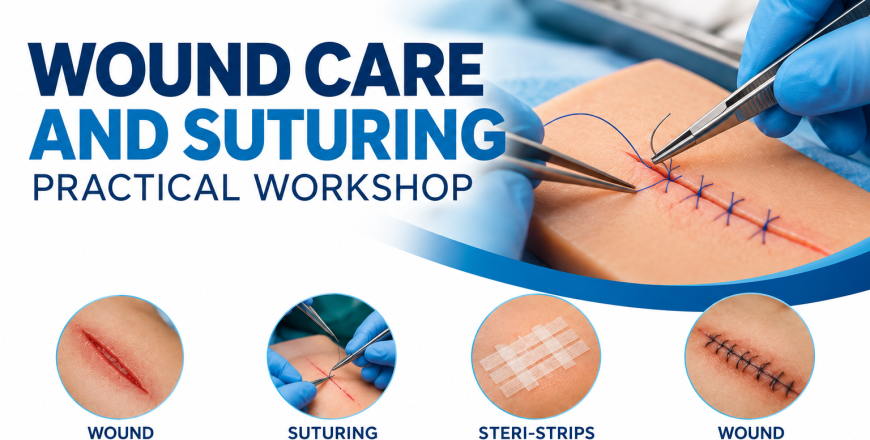 WOUND CARE
AND SUTURING
PRACTICAL WORKSHOP

WOUND

SUTURING

STERI-STRIPS

WOUND